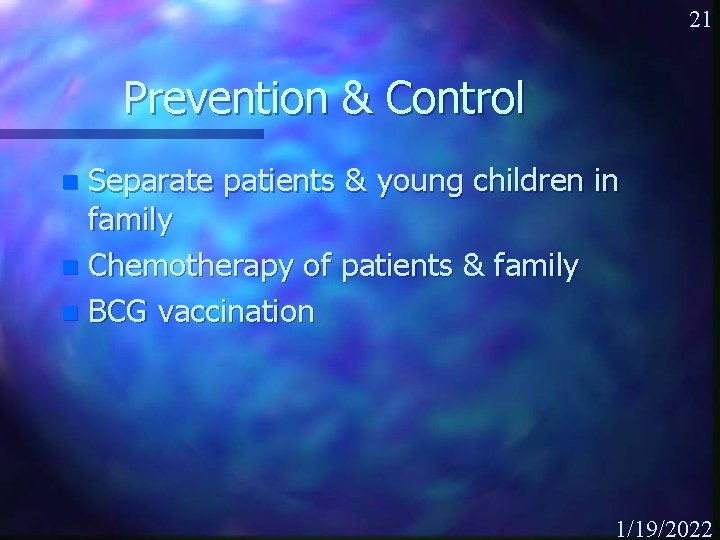 21

Prevention & Control

- Separate patients & young children in family
- Chemotherapy of patients & family
- BCG vaccination

1/19/2022